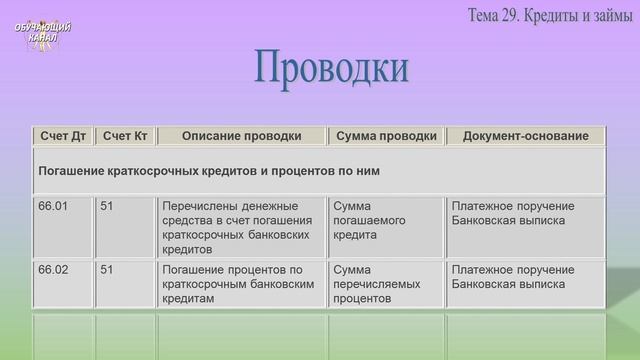 ОБУЧАЮЩИЙ КАНАЛ

Тема 29. Кредиты и займы

Проводки

| Счет Дт | Счет Кт | Описание проводки | Сумма проводки | Документ-основание |
|---|---|---|---|---|
| Погашение краткосрочных кредитов и процентов по ним | | | | |
| 66.01 | 51 | Перечислены денежные средства в счет погашения краткосрочных банковских кредитов | Сумма погашаемого кредита | Платежное поручение Банковская выписка |
| 66.02 | 51 | Погашение процентов по краткосрочным банковским кредитам | Сумма перечисляемых процентов | Платежное поручение Банковская выписка |